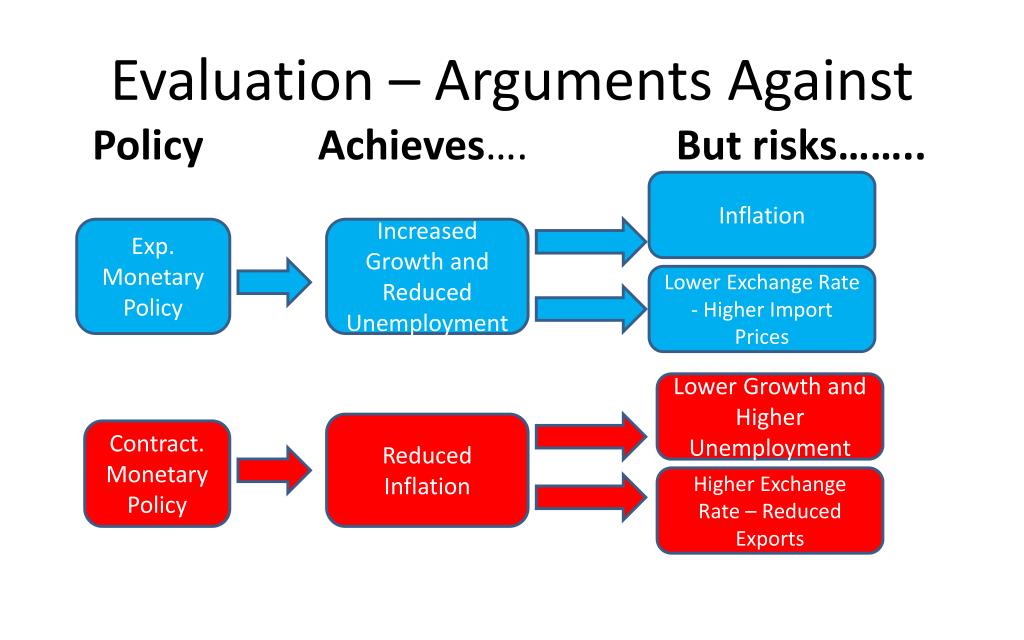 Evaluation – Arguments Against

Policy Achieves…. But risks……..

Exp. Monetary Policy

Increased Growth and Reduced Unemployment

Inflation

Lower Exchange Rate - Higher Import Prices

Contract. Monetary Policy

Reduced Inflation

Lower Growth and Higher Unemployment

Higher Exchange Rate – Reduced Exports